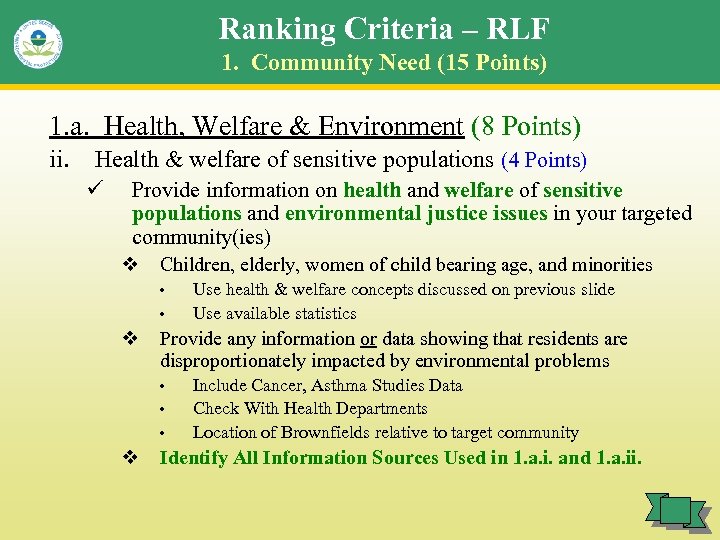 Ranking Criteria – RLF
1. Community Need (15 Points)

1.a. Health, Welfare & Environment (8 Points)

ii. Health & welfare of sensitive populations (4 Points)

✓ Provide information on health and welfare of sensitive populations and environmental justice issues in your targeted community(ies)

❖ Children, elderly, women of child bearing age, and minorities

• Use health & welfare concepts discussed on previous slide

• Use available statistics

❖ Provide any information or data showing that residents are disproportionately impacted by environmental problems

• Include Cancer, Asthma Studies Data

• Check With Health Departments

• Location of Brownfields relative to target community

❖ Identify All Information Sources Used in 1.a.i. and 1.a.ii.